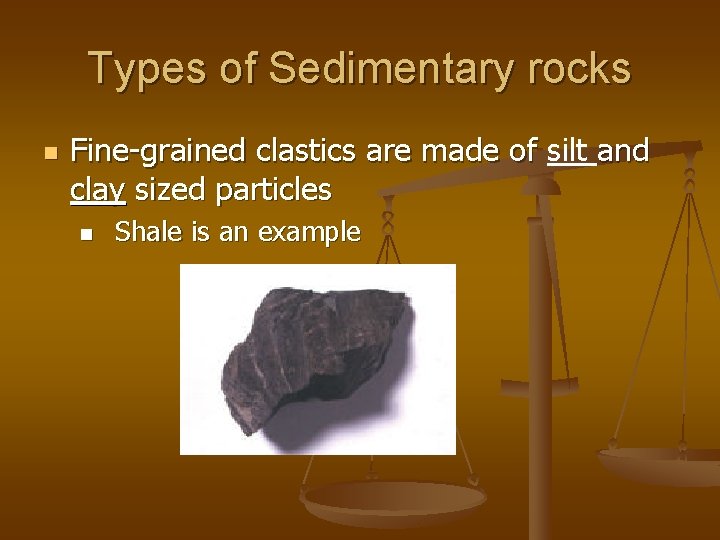 Types of Sedimentary rocks

Fine-grained clastics are made of silt and clay sized particles

Shale is an example